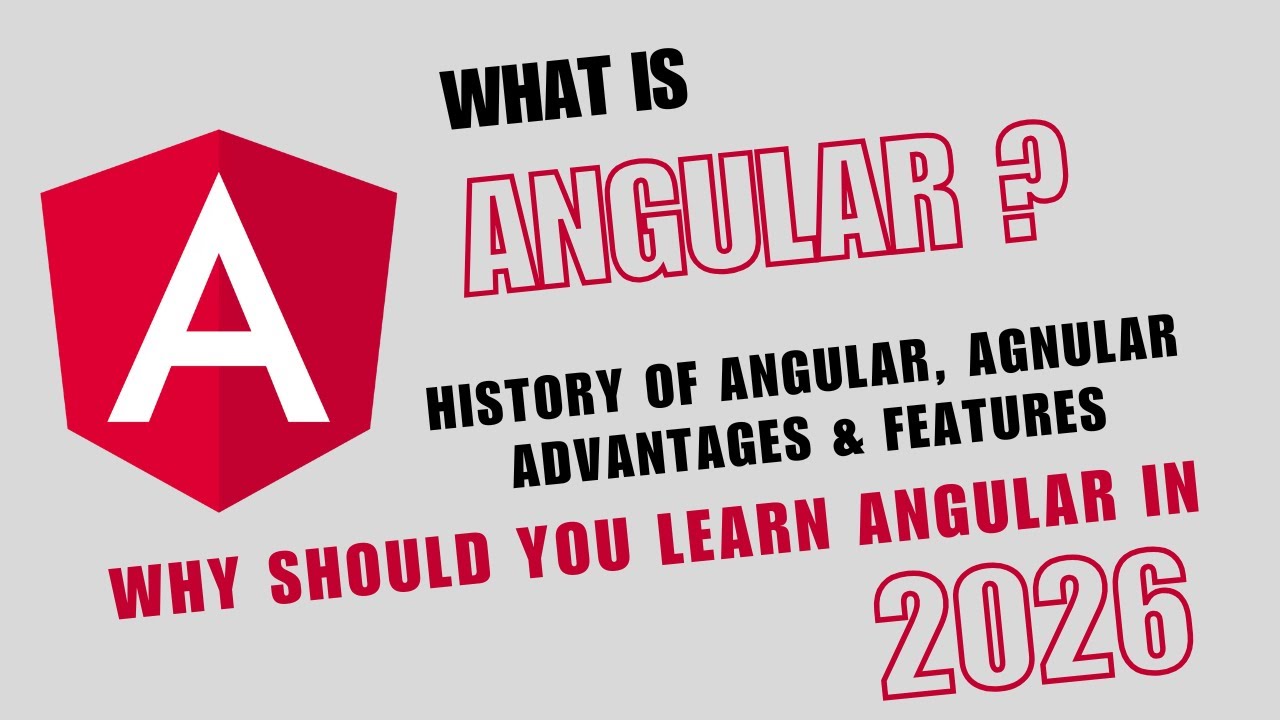 A

WHAT IS

ANGULAR ?

HISTORY OF ANGULAR, AGNULAR ADVANTAGES & FEATURES

WHY SHOULD YOU LEARN ANGULAR IN

2026